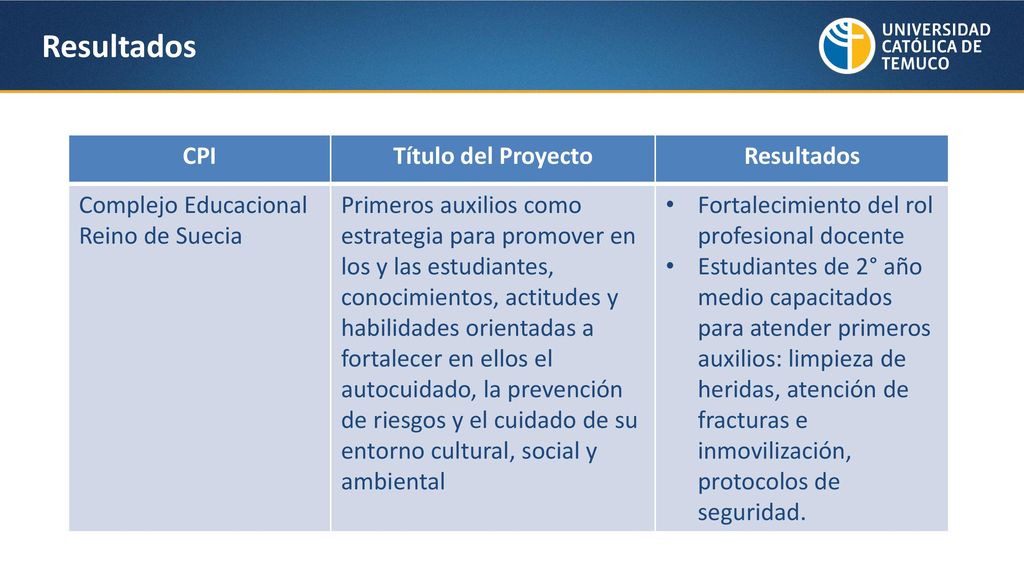 Resultados

UNIVERSIDAD CATÓLICA DE TEMUCO

| CPI | Título del Proyecto | Resultados |
|---|---|---|
| Complejo Educacional Reino de Suecia | Primeros auxilios como estrategia para promover en los y las estudiantes, conocimientos, actitudes y habilidades orientadas a fortalecer en ellos el autocuidado, la prevención de riesgos y el cuidado de su entorno cultural, social y ambiental | • Fortalecimiento del rol profesional docente • Estudiantes de 2° año medio capacitados para atender primeros auxilios: limpieza de heridas, atención de fracturas e inmovilización, protocolos de seguridad. |